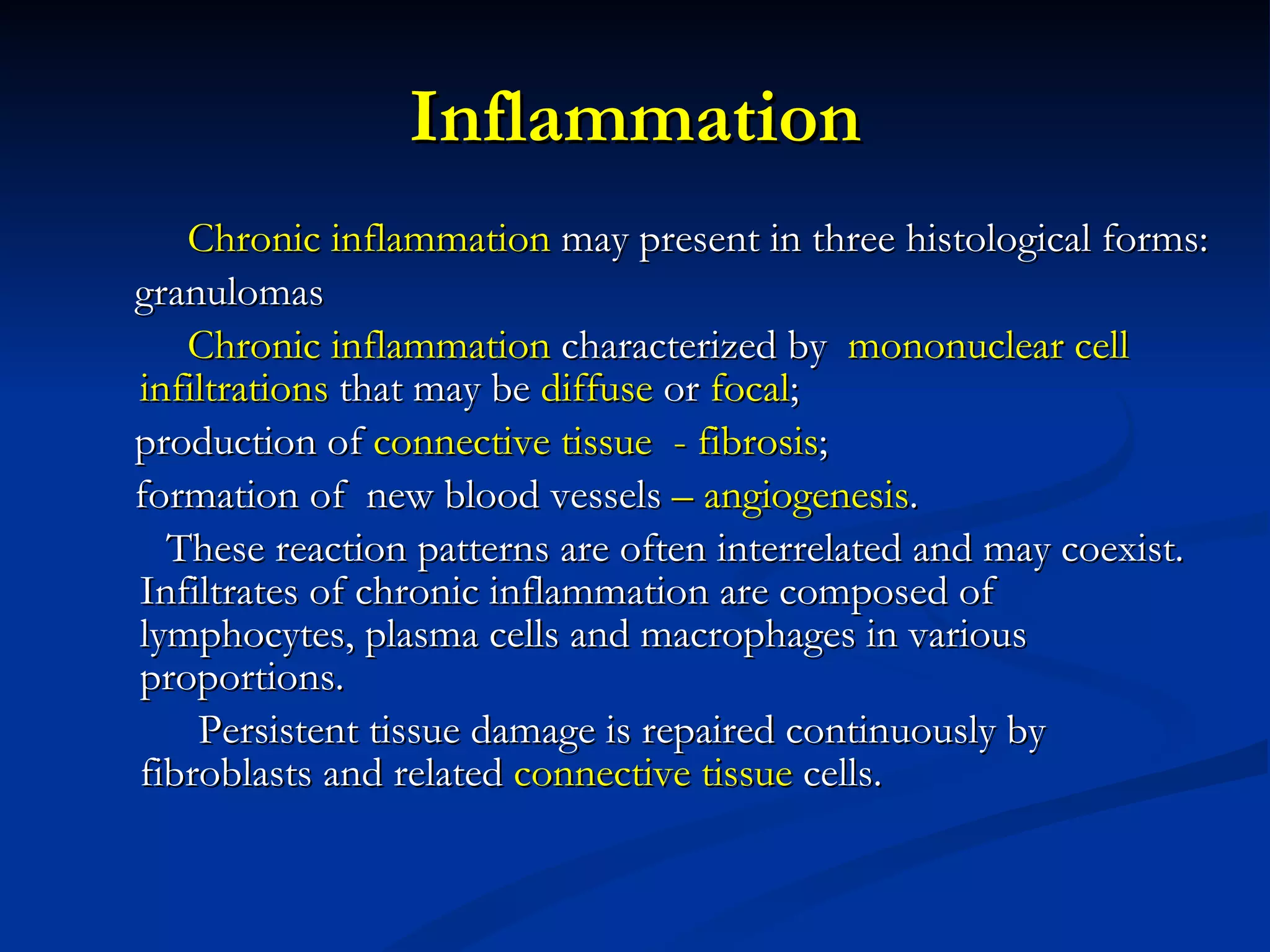 Inflammation

Chronic inflammation may present in three histological forms:

granulomas

Chronic inflammation characterized by mononuclear cell infiltrations that may be diffuse or focal;

production of connective tissue - fibrosis;

formation of new blood vessels – angiogenesis.

These reaction patterns are often interrelated and may coexist. Infiltrates of chronic inflammation are composed of lymphocytes, plasma cells and macrophages in various proportions.

Persistent tissue damage is repaired continuously by fibroblasts and related connective tissue cells.